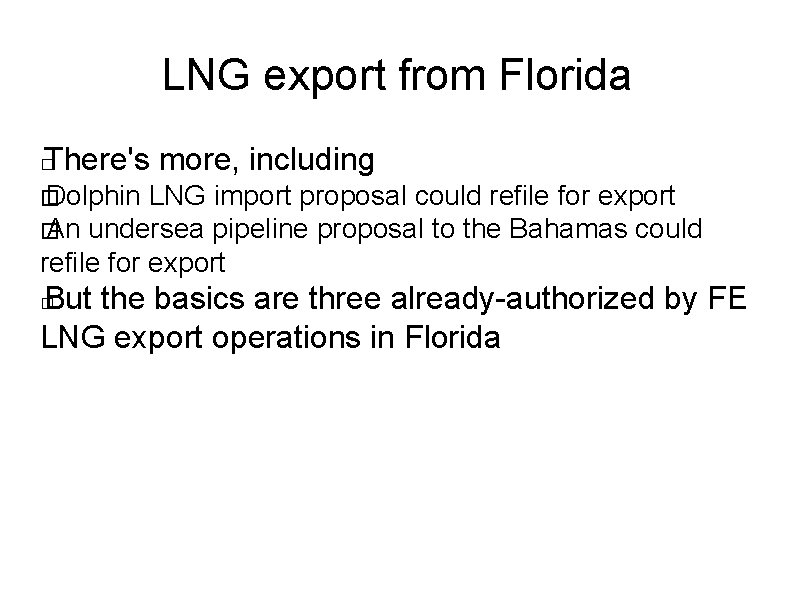 LNG export from Florida

There's more, including

Dolphin LNG import proposal could refile for export

An undersea pipeline proposal to the Bahamas could refile for export

But the basics are three already-authorized by FE LNG export operations in Florida